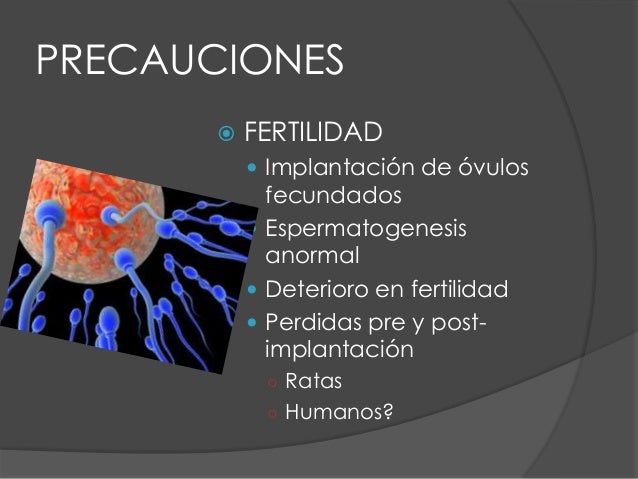 PRECAUCIONES

FERTILIDAD

Implantación de óvulos fecundados

Espermatogenesis anormal

Deterioro en fertilidad

Perdidas pre y post-implantación

Ratas

Humanos?